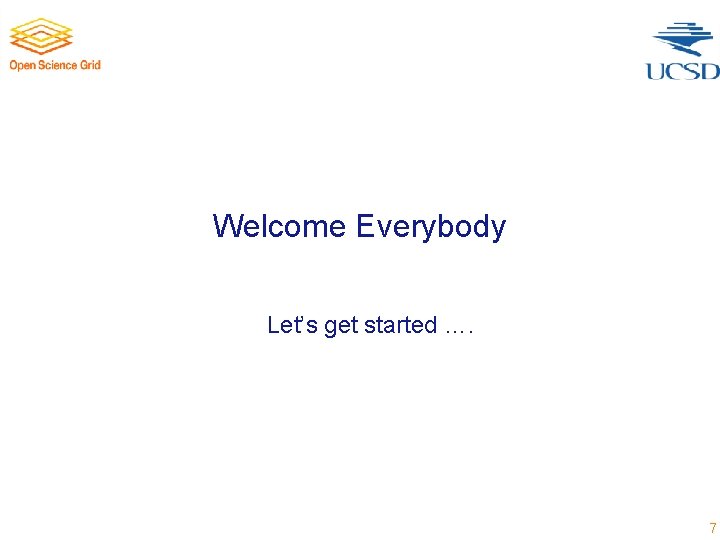 Open Science Grid

UCSD

Welcome Everybody

Let's get started ….

7